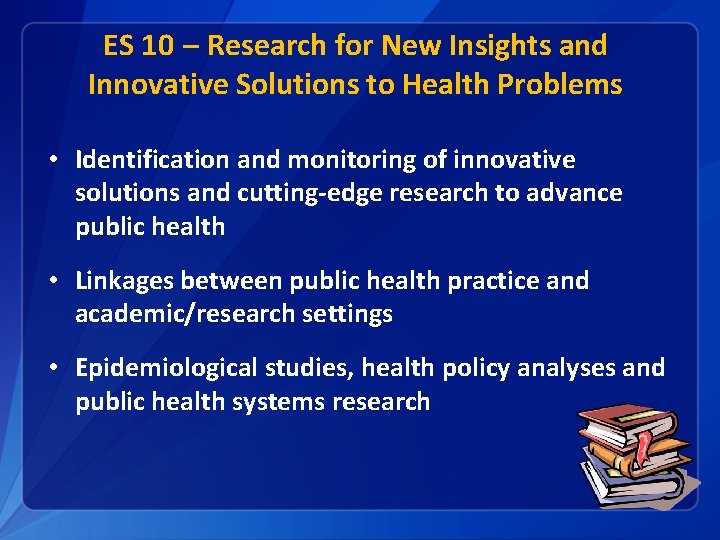 ES 10 – Research for New Insights and Innovative Solutions to Health Problems

• Identification and monitoring of innovative solutions and cutting-edge research to advance public health

• Linkages between public health practice and academic/research settings

• Epidemiological studies, health policy analyses and public health systems research